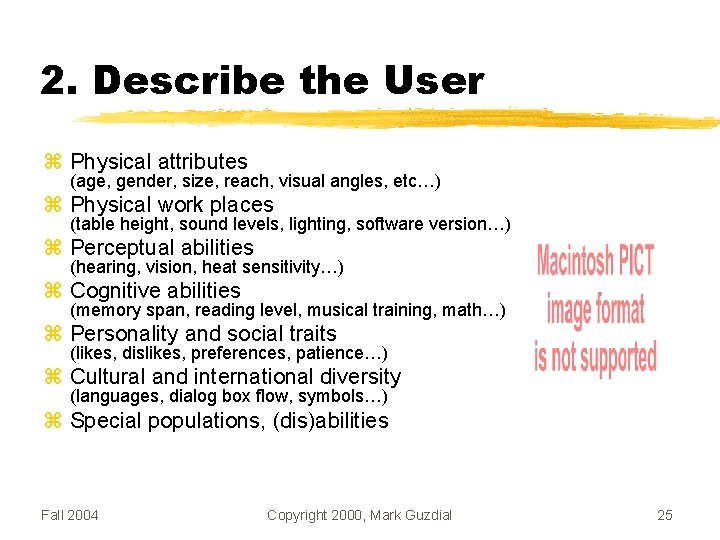 2. Describe the User

⌘ Physical attributes
(age, gender, size, reach, visual angles, etc…)
⌘ Physical work places
(table height, sound levels, lighting, software version…)
⌘ Perceptual abilities
(hearing, vision, heat sensitivity…)
⌘ Cognitive abilities
(memory span, reading level, musical training, math…)
⌘ Personality and social traits
(likes, dislikes, preferences, patience…)
⌘ Cultural and international diversity
(languages, dialog box flow, symbols…)
⌘ Special populations, (dis)abilities

Macintosh PICT image format is not supported

Fall 2004 Copyright 2000, Mark Guzdial 25